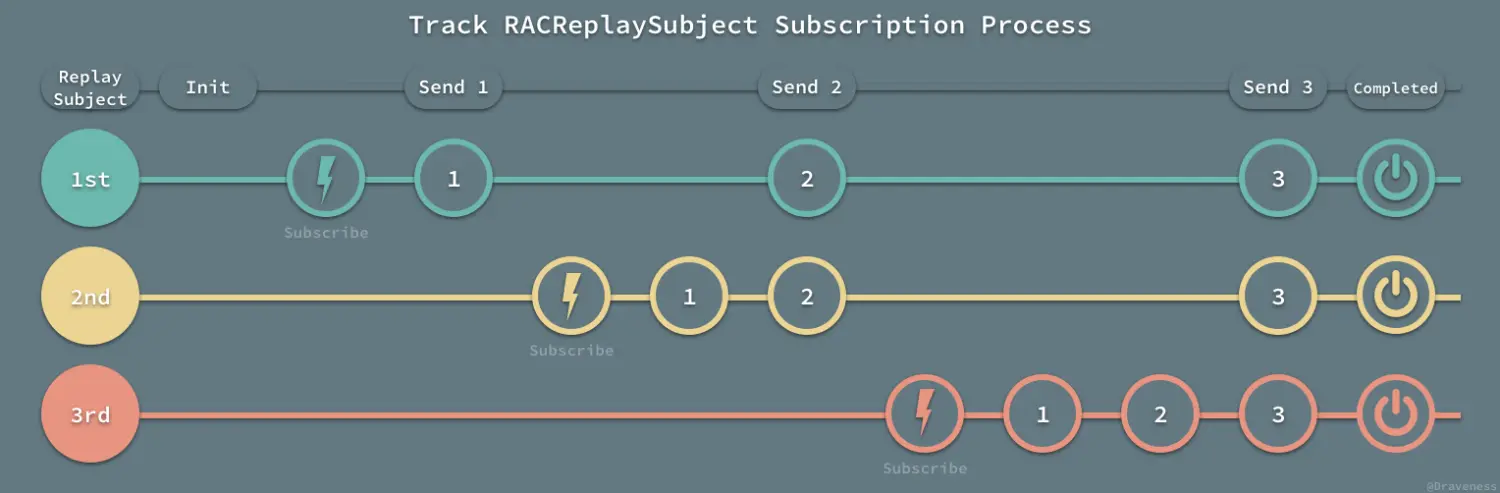 Track RACReplaySubject Subscription Process

Replay Subject

Init

Send 1

Send 2

Send 3

Completed

1st

Subscribe

1

2

3

2nd

Subscribe

1

2

3

3rd

Subscribe

1

2

3

@Draveness